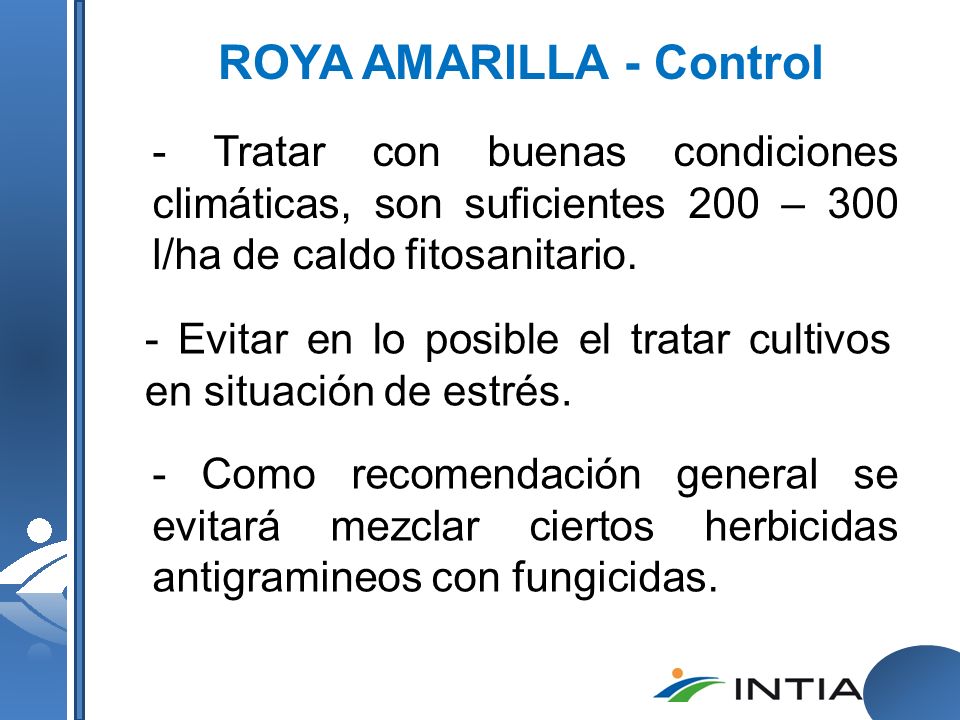 ROYA AMARILLA - Control

- Tratar con buenas condiciones climáticas, son suficientes 200 – 300 l/ha de caldo fitosanitario.

- Evitar en lo posible el tratar cultivos en situación de estrés.

- Como recomendación general se evitará mezclar ciertos herbicidas antigramineos con fungicidas.

INTIA